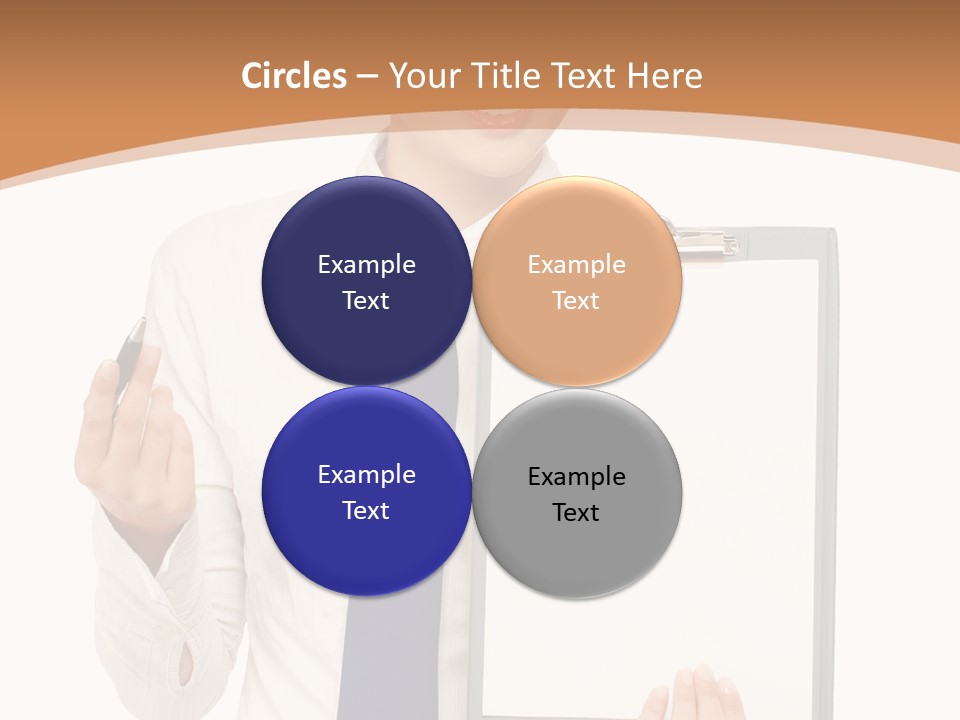 Circles – Your Title Text Here

Example Text

Example Text

Example Text

Example Text